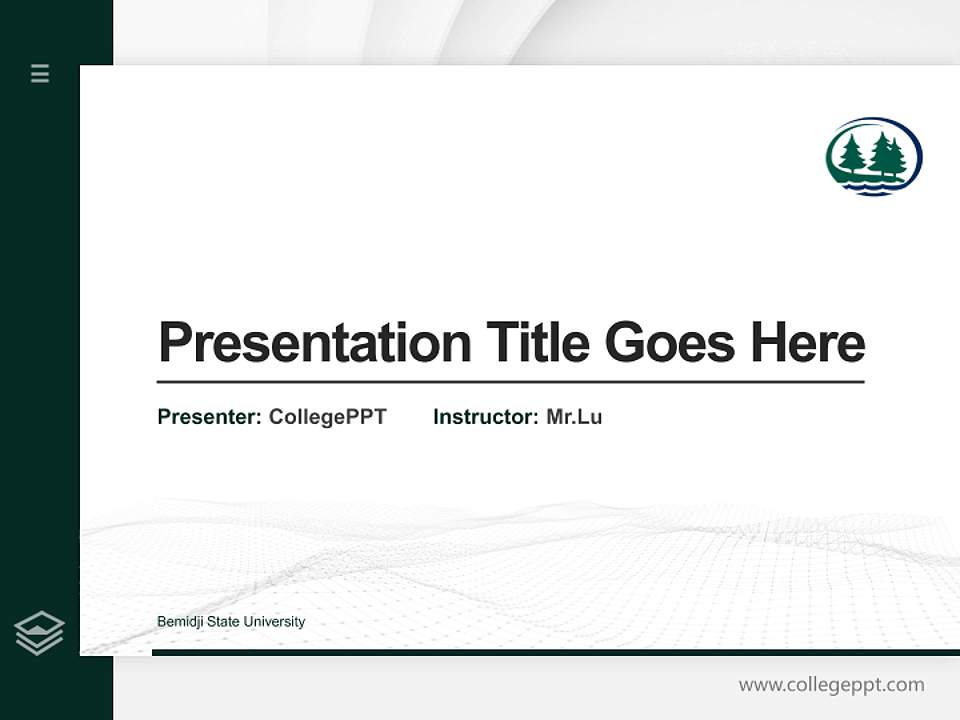 Presentation Title Goes Here

Presenter: CollegePPT Instructor: Mr.Lu

Bemidji State University

www.collegeppt.com